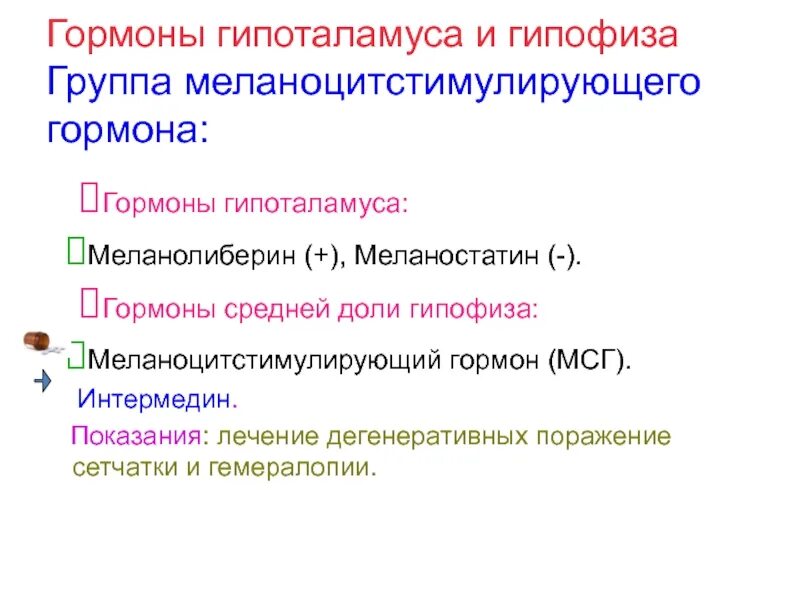 Гормоны гипоталамуса и гипофиза
Группа меланоцитстимулирующего гормона:

Гормоны гипоталамуса:

Меланолиберин (+), Меланостатин (-).

Гормоны средней доли гипофиза:

Меланоцитстимулирующий гормон (МСГ).

Интермедин.

Показания: лечение дегенеративных поражение сетчатки и гемералопии.